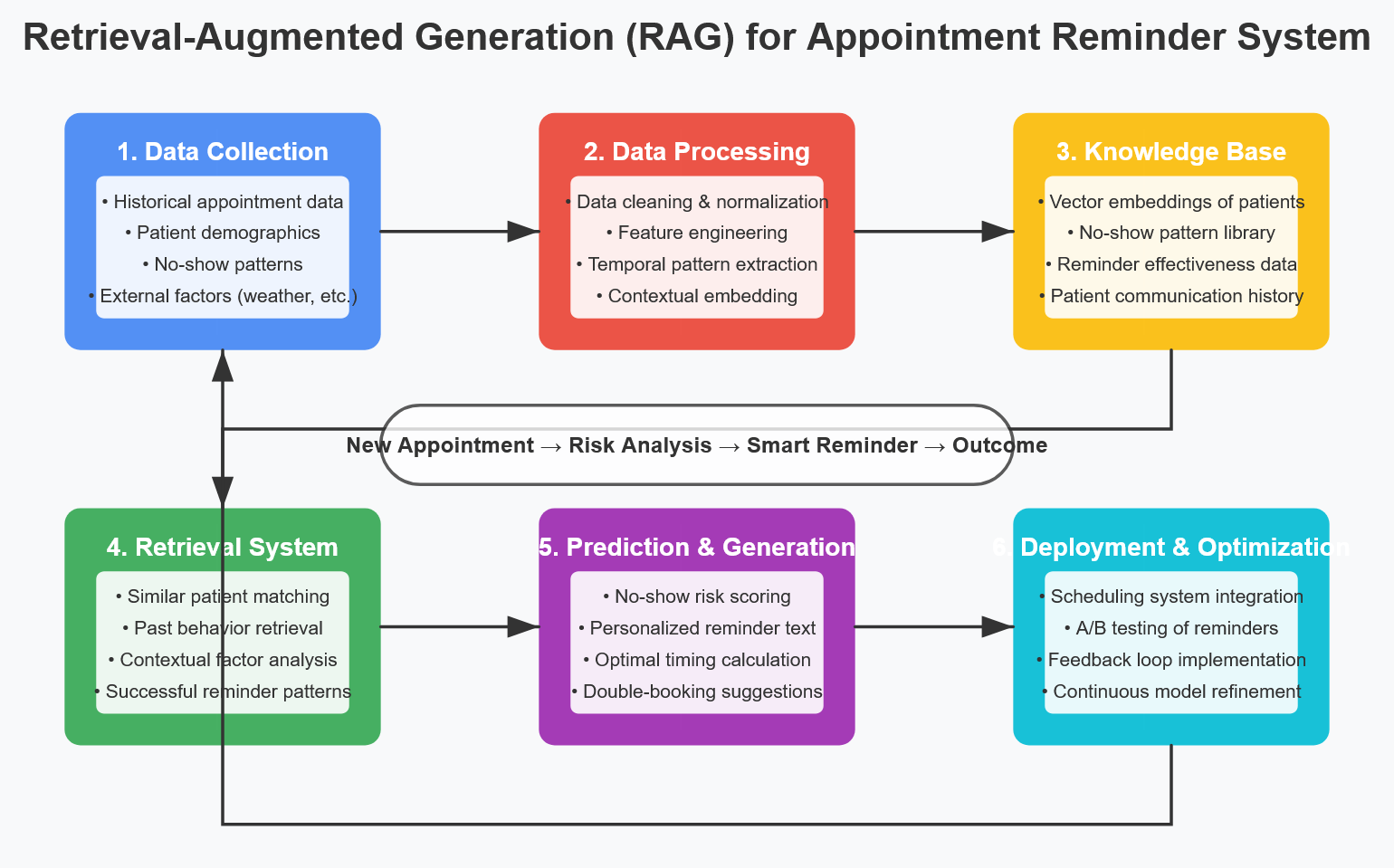 Retrieval-Augmented Generation (RAG) for Appointment Reminder System

1. Data Collection
• Historical appointment data
• Patient demographics
• No-show patterns
• External factors (weather, etc.)

2. Data Processing
• Data cleaning & normalization
• Feature engineering
• Temporal pattern extraction
• Contextual embedding

3. Knowledge Base
• Vector embeddings of patients
• No-show pattern library
• Reminder effectiveness data
• Patient communication history

New Appointment → Risk Analysis → Smart Reminder → Outcome

4. Retrieval System
• Similar patient matching
• Past behavior retrieval
• Contextual factor analysis
• Successful reminder patterns

5. Prediction & Generation
• No-show risk scoring
• Personalized reminder text
• Optimal timing calculation
• Double-booking suggestions

6. Deployment & Optimization
• Scheduling system integration
• A/B testing of reminders
• Feedback loop implementation
• Continuous model refinement